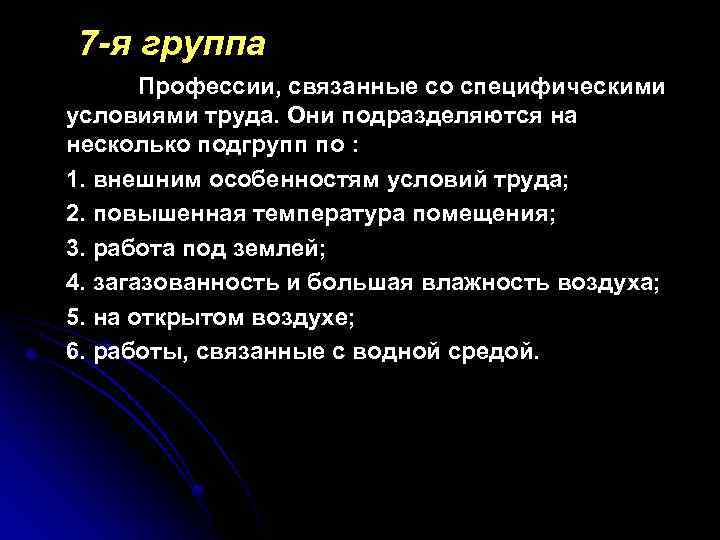 7-я группа

Профессии, связанные со специфическими условиями труда. Они подразделяются на несколько подгрупп по :

1. внешним особенностям условий труда;

2. повышенная температура помещения;

3. работа под землей;

4. загазованность и большая влажность воздуха;

5. на открытом воздухе;

6. работы, связанные с водной средой.